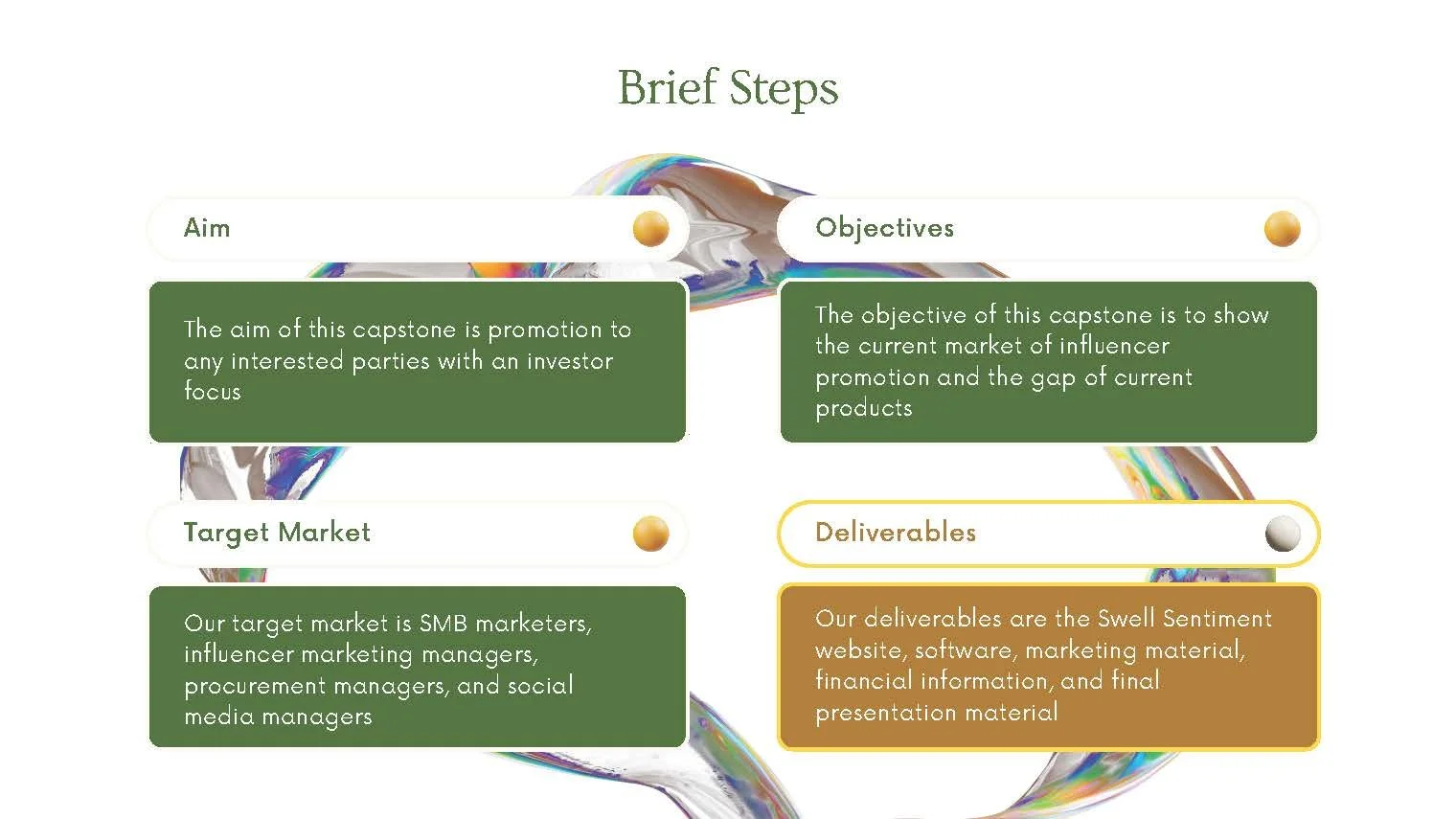 Brief Steps

Aim

The aim of this capstone is promotion to any interested parties with an investor focus

Target Market

Our target market is SMB marketers, influencer marketing managers, procurement managers, and social media managers

Objectives

The objective of this capstone is to show the current market of influencer promotion and the gap of current products

Deliverables

Our deliverables are the Swell Sentiment website, software, marketing material, financial information, and final presentation material